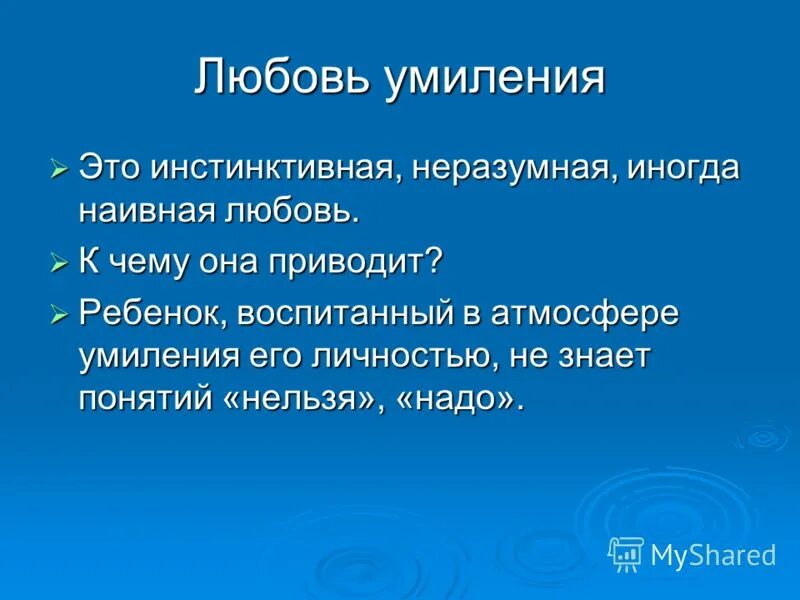 Любовь умиления

➢ Это инстинктивная, неразумная, иногда наивная любовь.

➢ К чему она приводит?

➢ Ребенок, воспитанный в атмосфере умиления его личностью, не знает понятий «нельзя», «надо».

MyShared